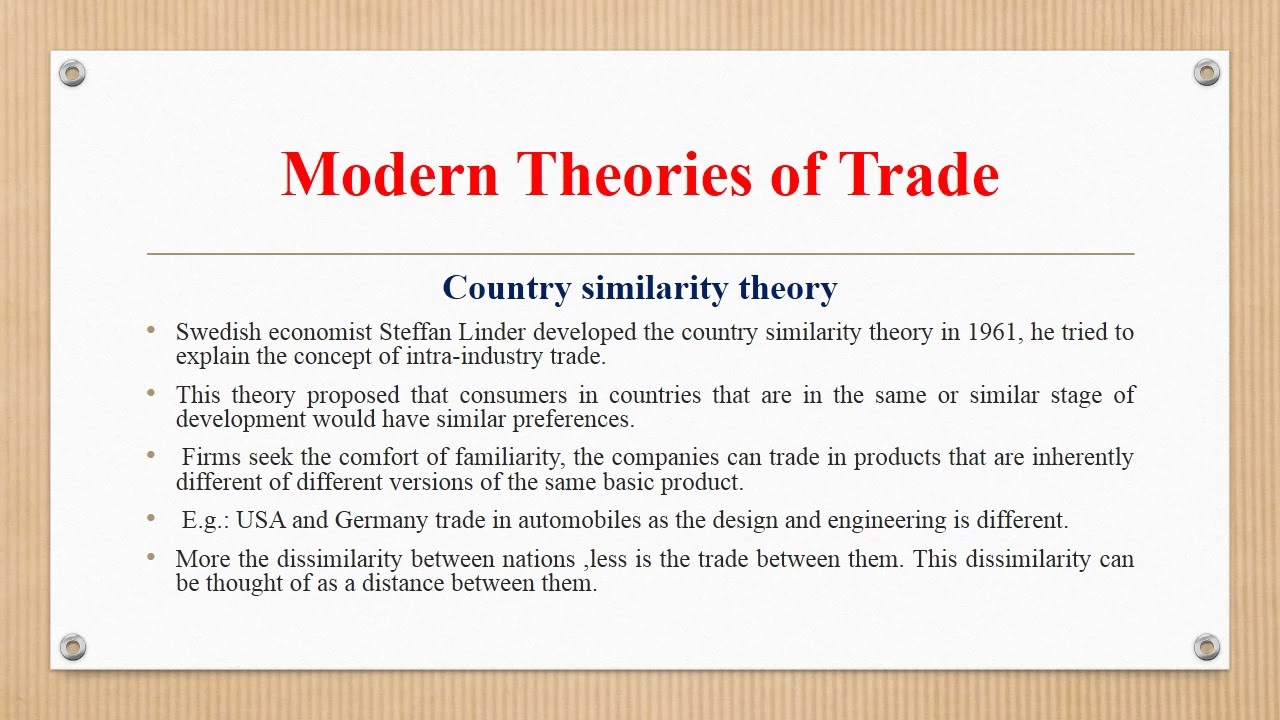 Modern Theories of Trade

Country similarity theory

• Swedish economist Steffan Linder developed the country similarity theory in 1961, he tried to explain the concept of intra-industry trade.

• This theory proposed that consumers in countries that are in the same or similar stage of development would have similar preferences.

• Firms seek the comfort of familiarity, the companies can trade in products that are inherently different of different versions of the same basic product.

• E.g.: USA and Germany trade in automobiles as the design and engineering is different.

• More the dissimilarity between nations ,less is the trade between them. This dissimilarity can be thought of as a distance between them.